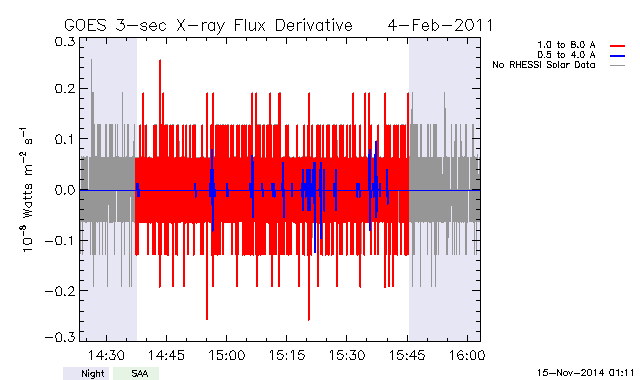 GOES 3-sec X-ray Flux Derivative 4-Feb-2011

1.0 to 8.0 A
0.5 to 4.0 A
No RHESSI Solar Data

$10^{-8}$ Watts $m^{-2}$ $s^{-1}$

0.3
0.2
0.1
0.0
-0.1
-0.2
-0.3

14:30
14:45
15:00
15:15
15:30
15:45
16:00

Night
SAA

15-Nov-2014 01:11